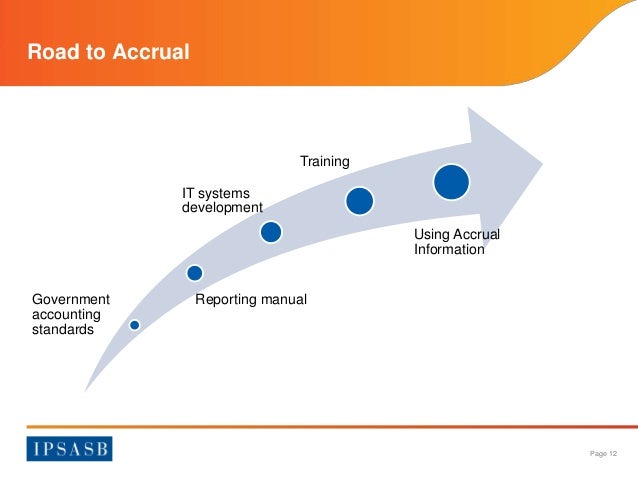 Road to Accrual

Government accounting standards

Reporting manual

IT systems development

Training

Using Accrual Information

IPSASB

Page 12